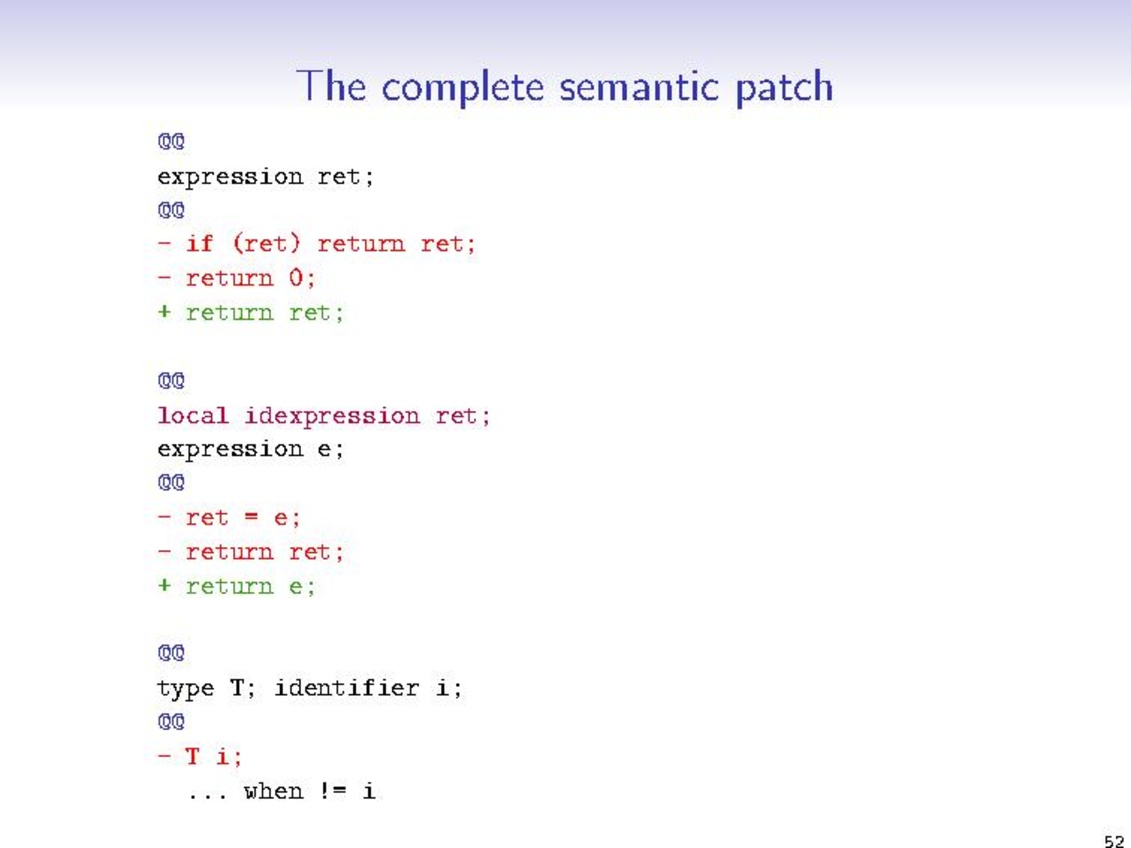 The complete semantic patch

@@
expression ret;
@@
- if (ret) return ret;
- return 0;
+ return ret;

@@
local idexpression ret;
expression e;
@@
- ret = e;
- return ret;
+ return e;

@@
type T; identifier i;
@@
- T i;
  ... when != i

52